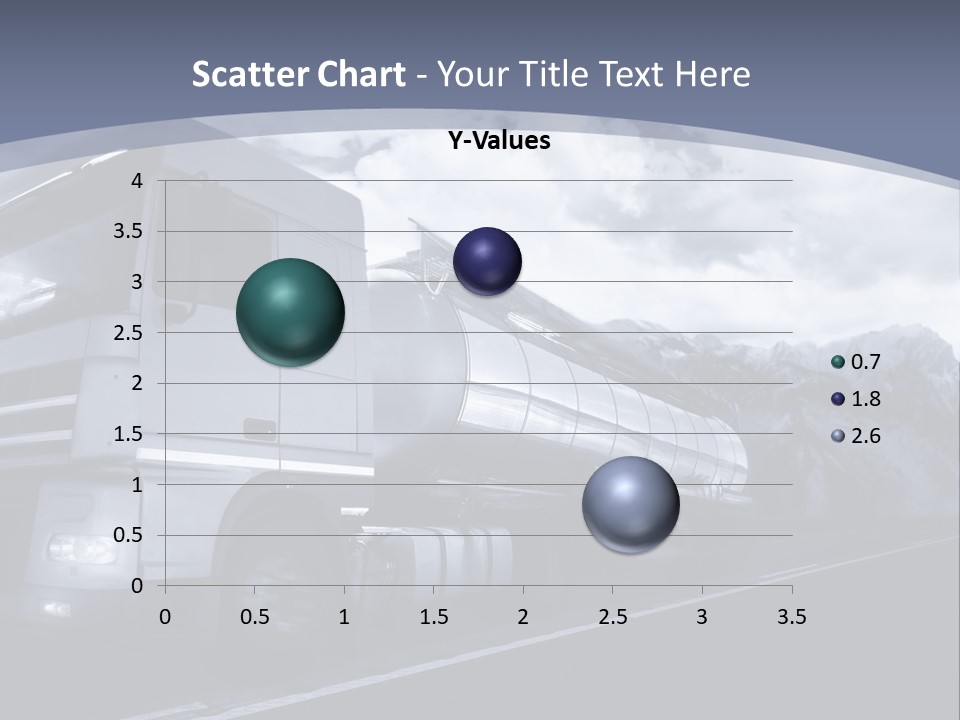 Scatter Chart - Your Title Text Here

Y-Values

4
3.5
3
2.5
2
1.5
1
0.5
0

0 0.5 1 1.5 2 2.5 3 3.5

0.7
1.8
2.6